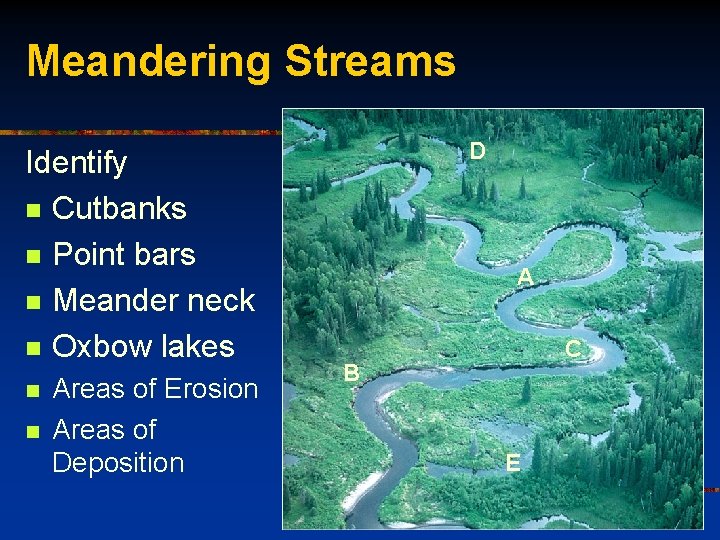 Meandering Streams

Identify

- Cutbanks
- Point bars
- Meander neck
- Oxbow lakes
- Areas of Erosion
- Areas of Deposition

D

A

C

B

E